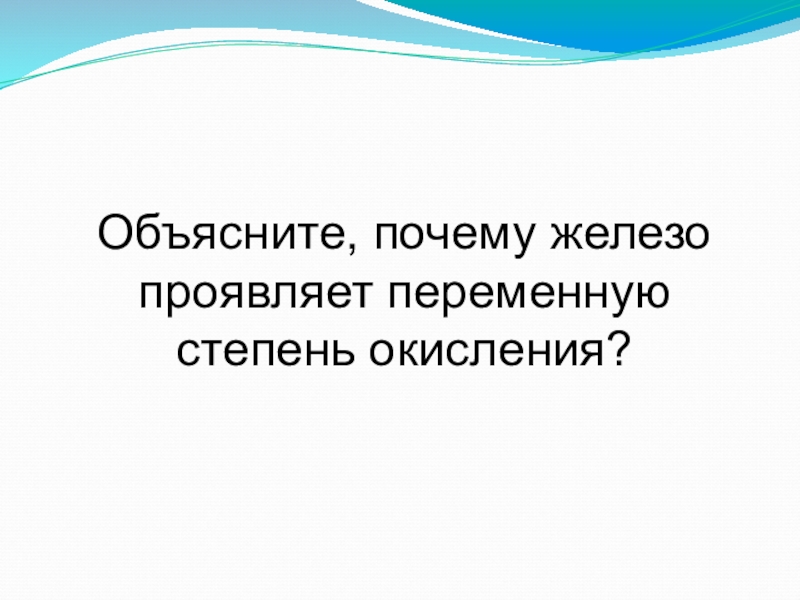 Объясните, почему железо проявляет переменную степень окисления?